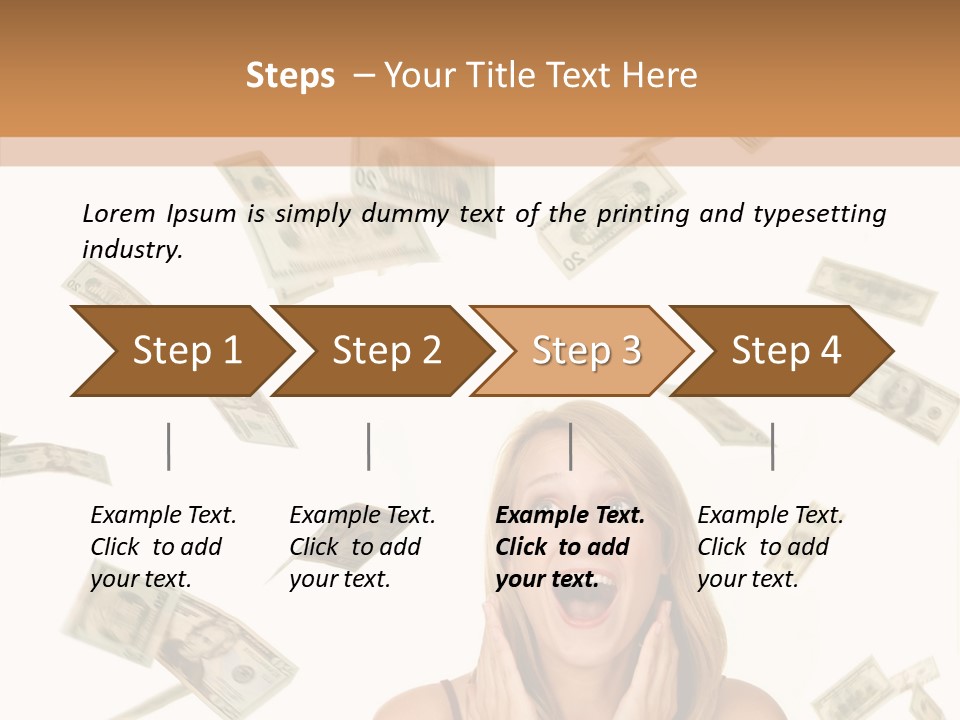 Steps – Your Title Text Here

Lorem Ipsum is simply dummy text of the printing and typesetting industry.

Step 1

Step 2

Step 3

Step 4

Example Text. Click to add your text.

Example Text. Click to add your text.

Example Text. Click to add your text.

Example Text. Click to add your text.